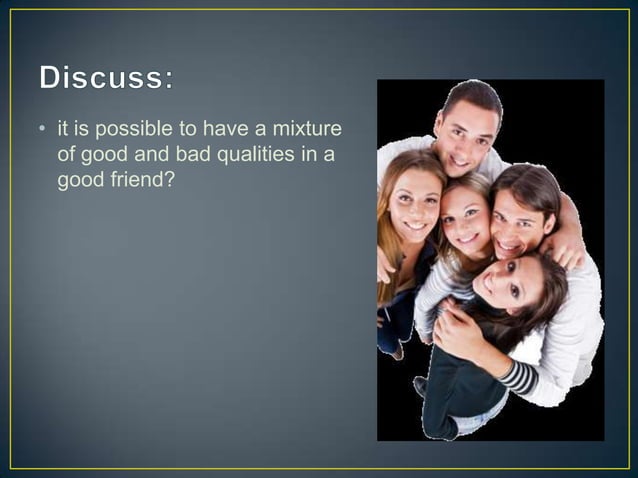 Discuss:

• it is possible to have a mixture of good and bad qualities in a good friend?